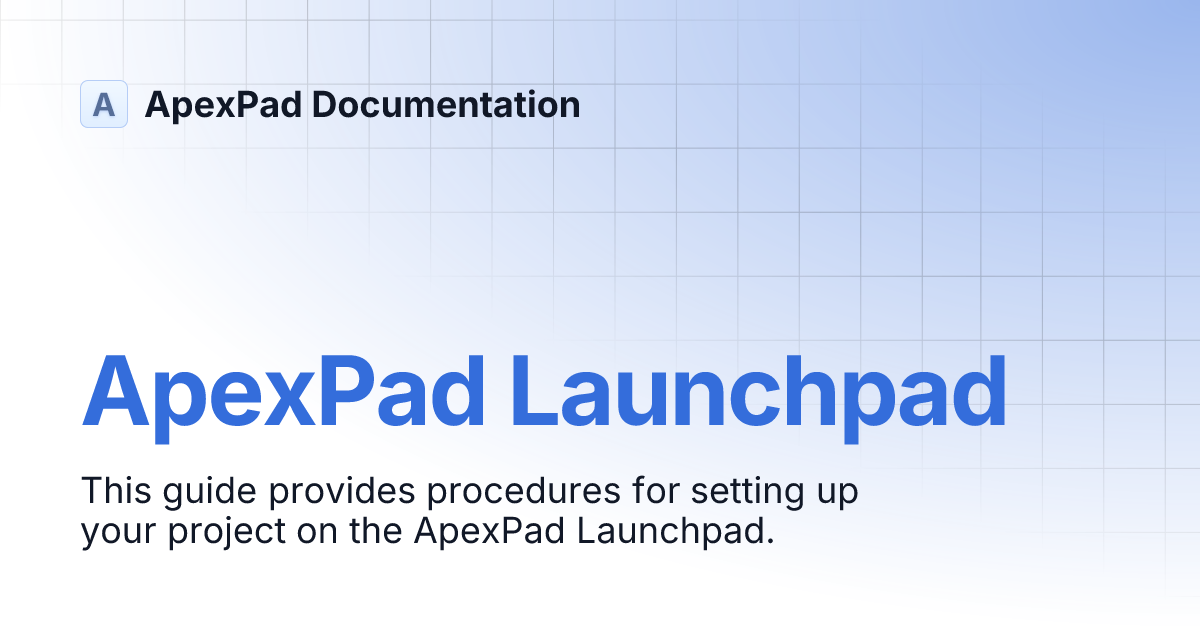 A ApexPad Documentation

ApexPad Launchpad

This guide provides procedures for setting up your project on the ApexPad Launchpad.